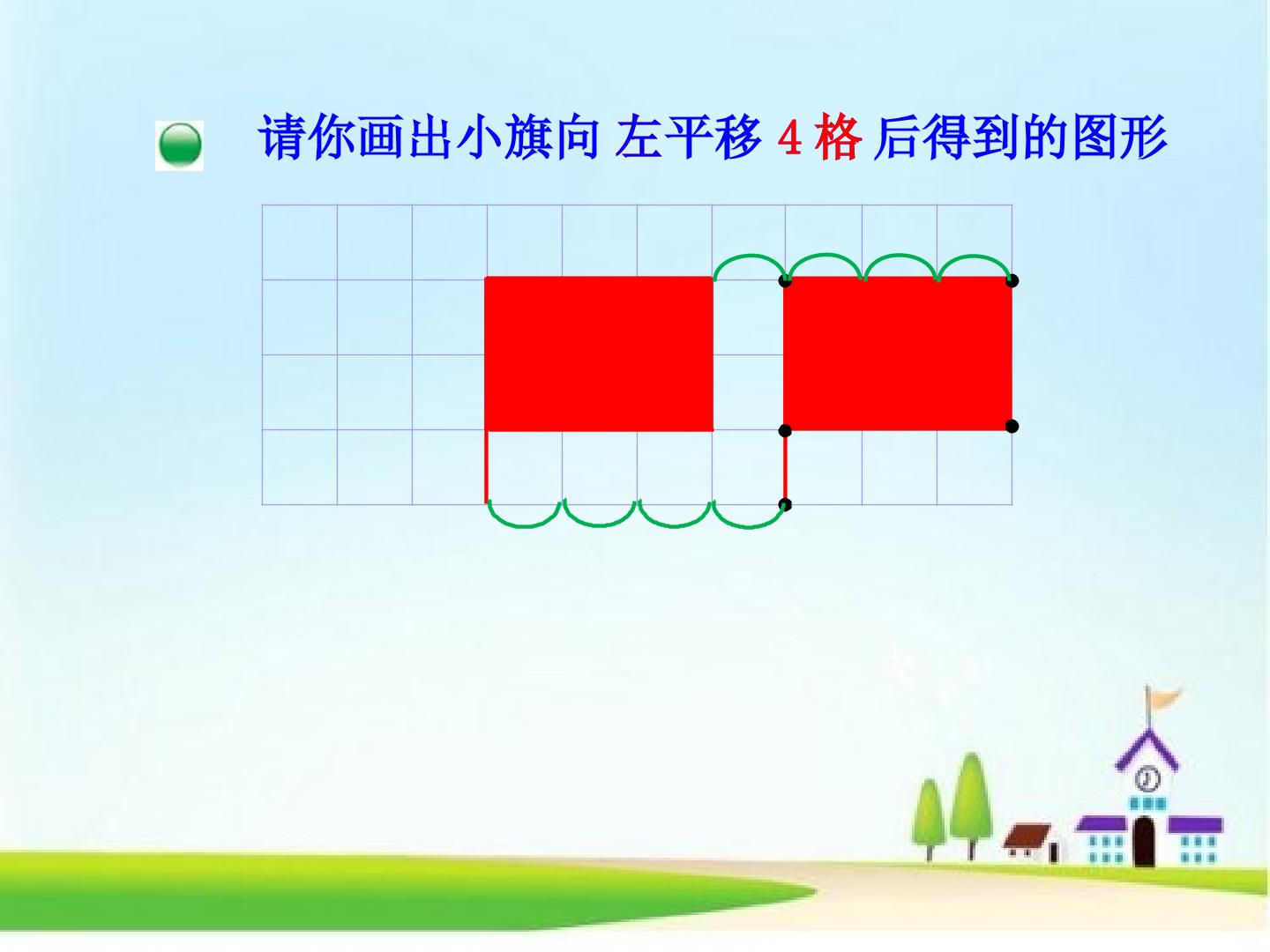 请你画出小旗向左平移4格后得到的图形